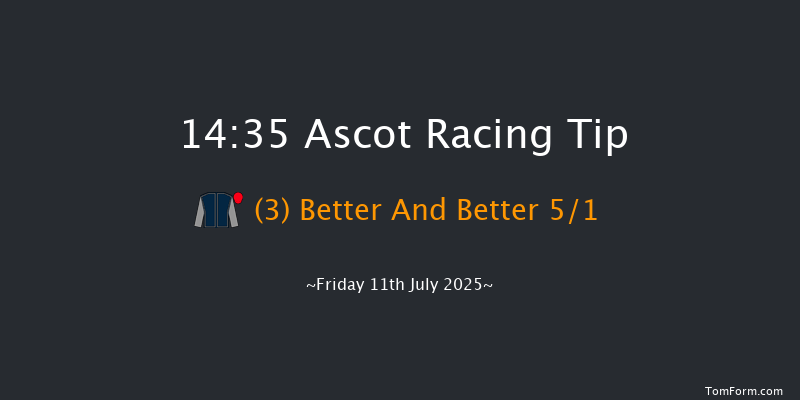 14:35 Ascot Racing Tip

(3) Better And Better 5/1

~Friday 11th July 2025~

TomForm.com